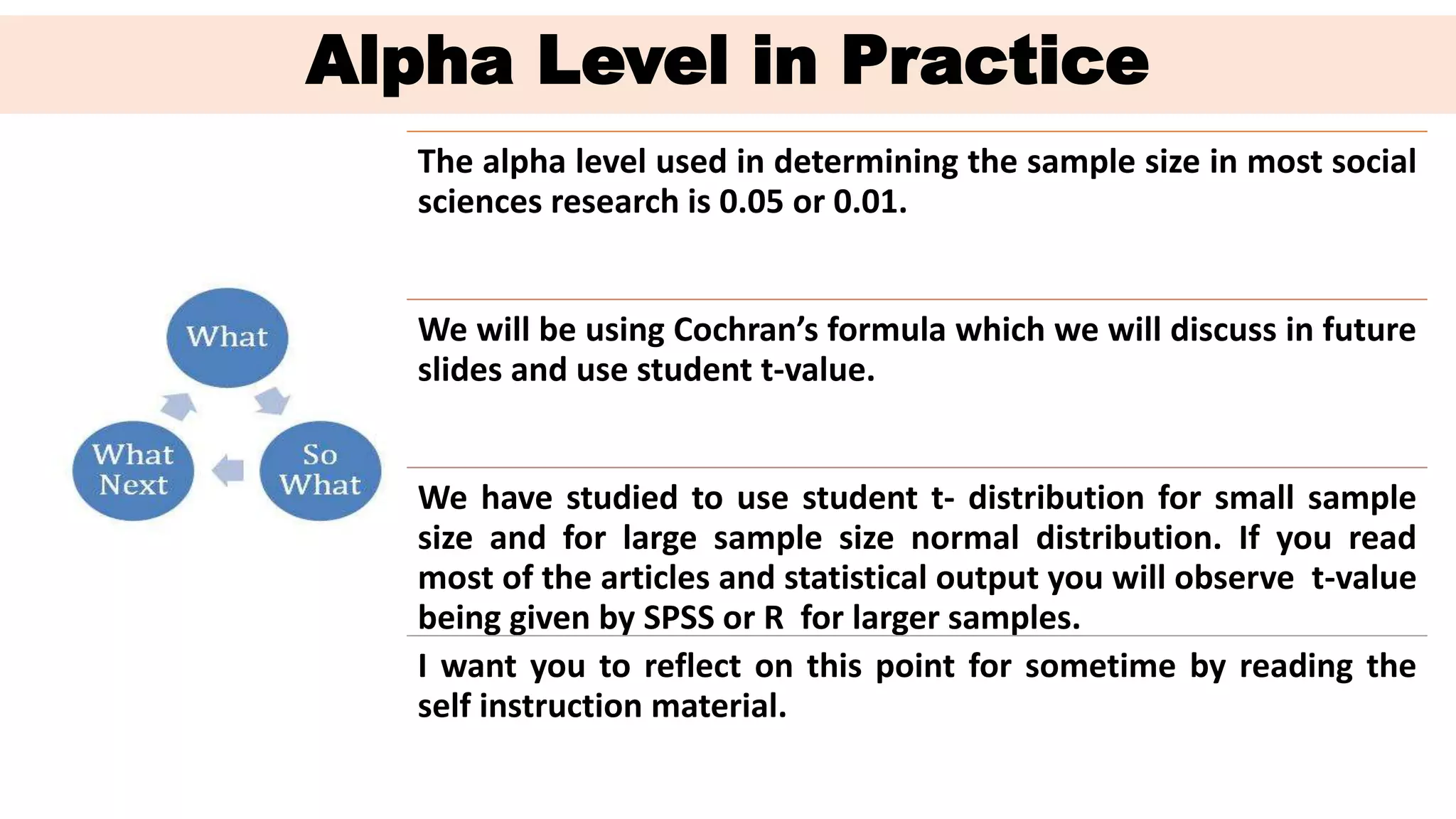 Alpha Level in Practice

What

So What

What Next

The alpha level used in determining the sample size in most social sciences research is 0.05 or 0.01.

We will be using Cochran's formula which we will discuss in future slides and use student t-value.

We have studied to use student t- distribution for small sample size and for large sample size normal distribution. If you read most of the articles and statistical output you will observe t-value being given by SPSS or R for larger samples.

I want you to reflect on this point for sometime by reading the self instruction material.